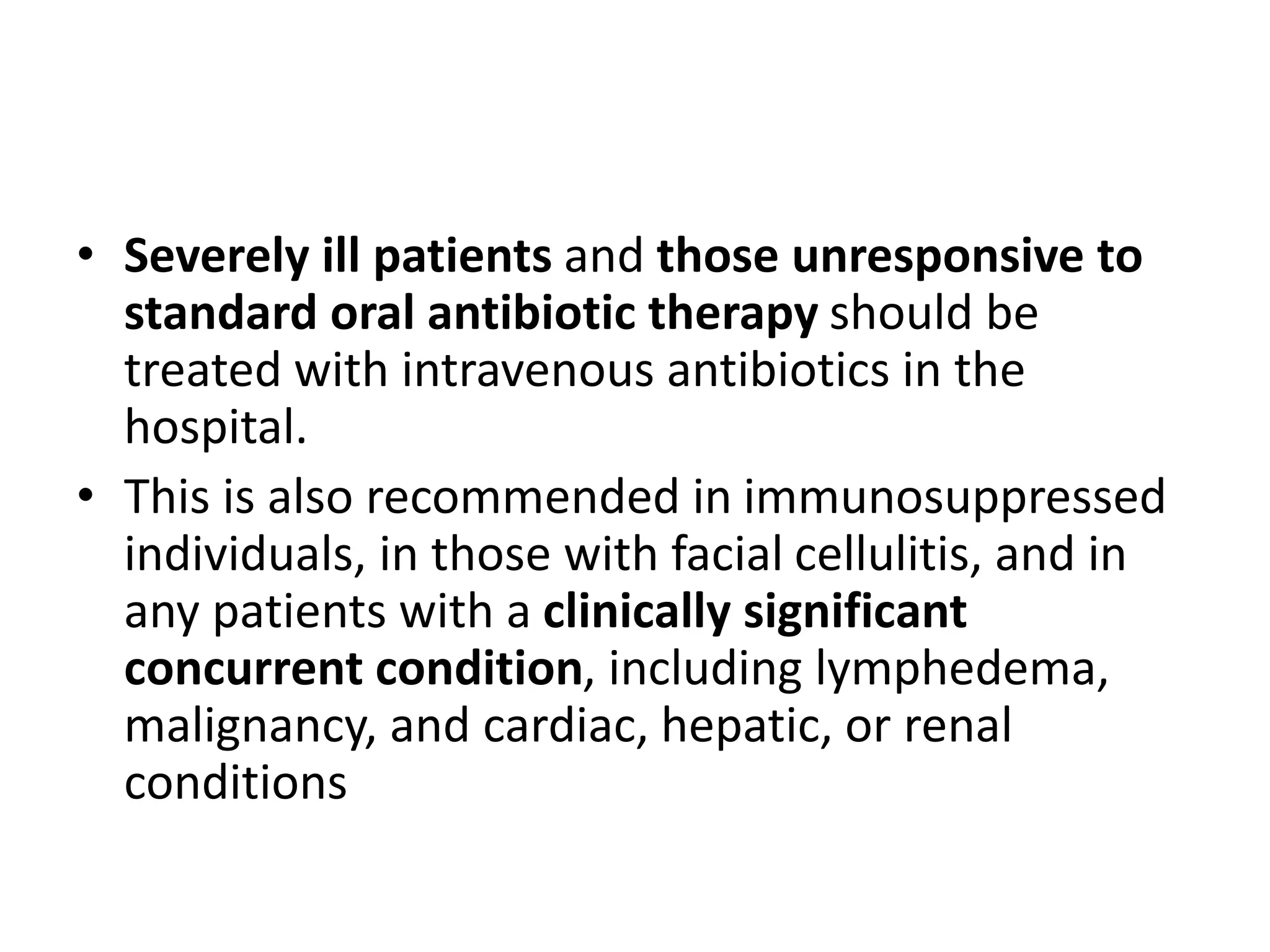 • Severely ill patients and those unresponsive to standard oral antibiotic therapy should be treated with intravenous antibiotics in the hospital.
• This is also recommended in immunosuppressed individuals, in those with facial cellulitis, and in any patients with a clinically significant concurrent condition, including lymphedema, malignancy, and cardiac, hepatic, or renal conditions